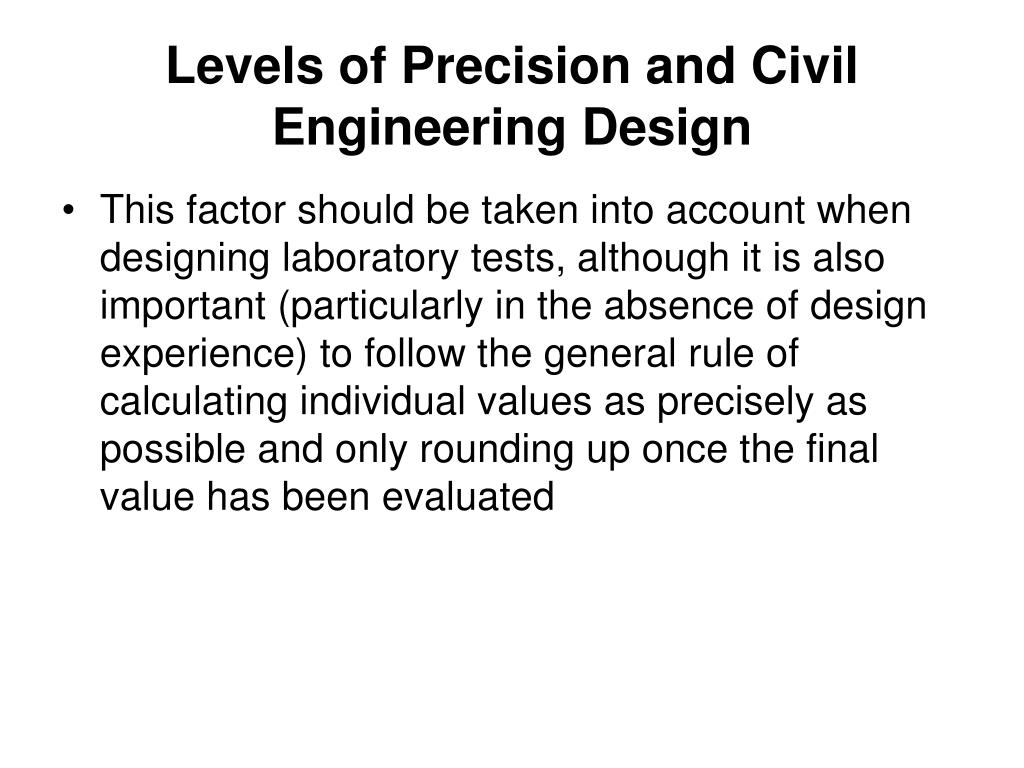 Levels of Precision and Civil Engineering Design

• This factor should be taken into account when designing laboratory tests, although it is also important (particularly in the absence of design experience) to follow the general rule of calculating individual values as precisely as possible and only rounding up once the final value has been evaluated